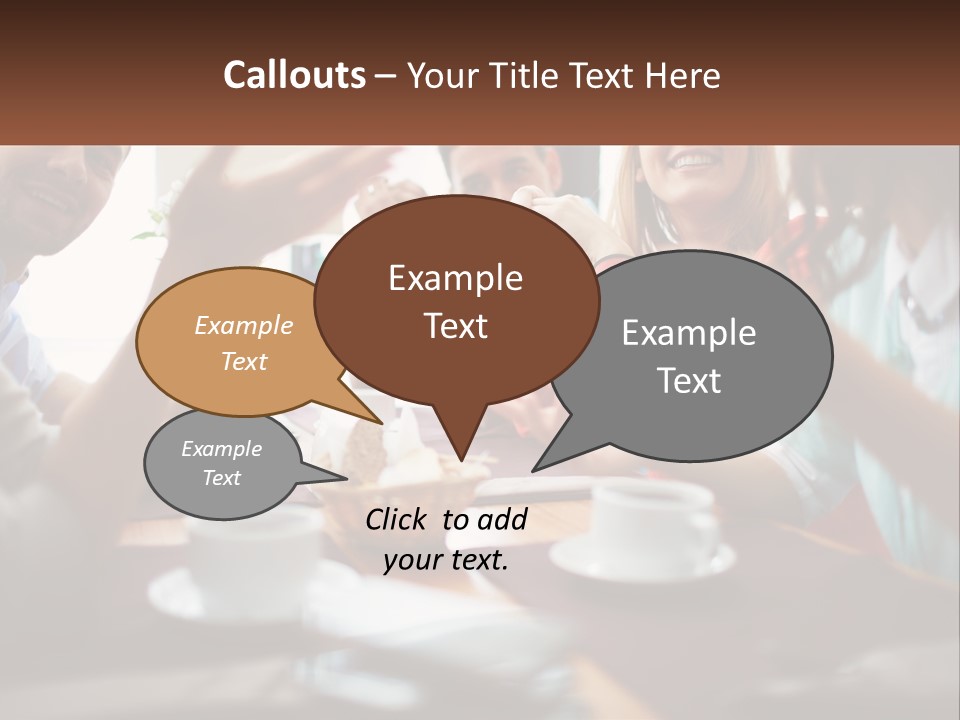 Callouts – Your Title Text Here

Example Text

Example Text

Example Text

Example Text

Click to add your text.